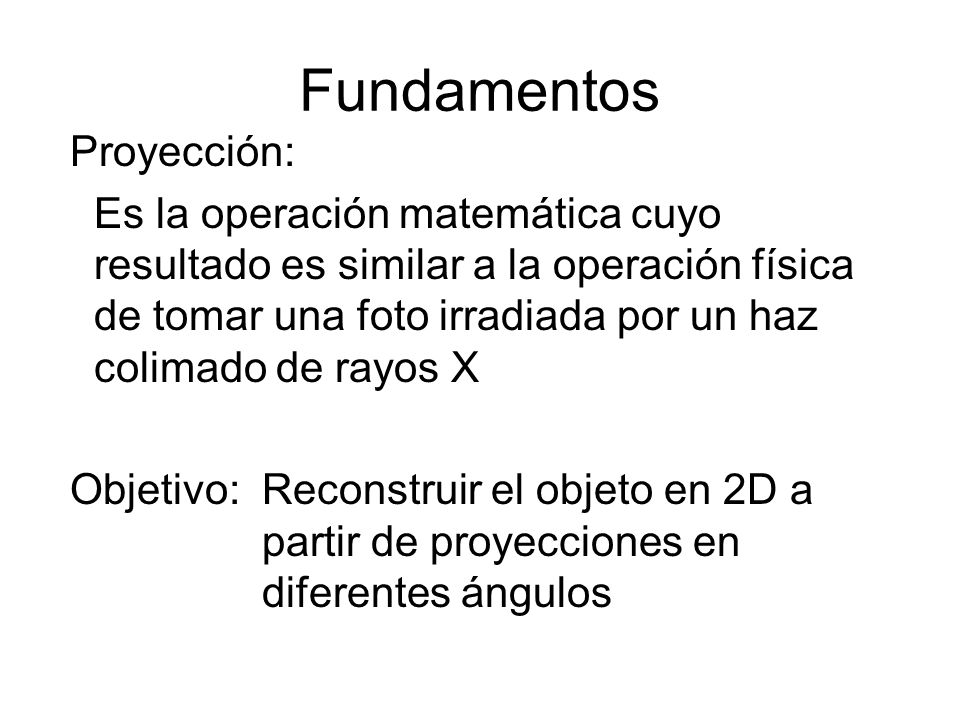 Fundamentos

Proyección:

Es la operación matemática cuyo resultado es similar a la operación física de tomar una foto irradiada por un haz colimado de rayos X

Objetivo: Reconstruir el objeto en 2D a partir de proyecciones en diferentes ángulos